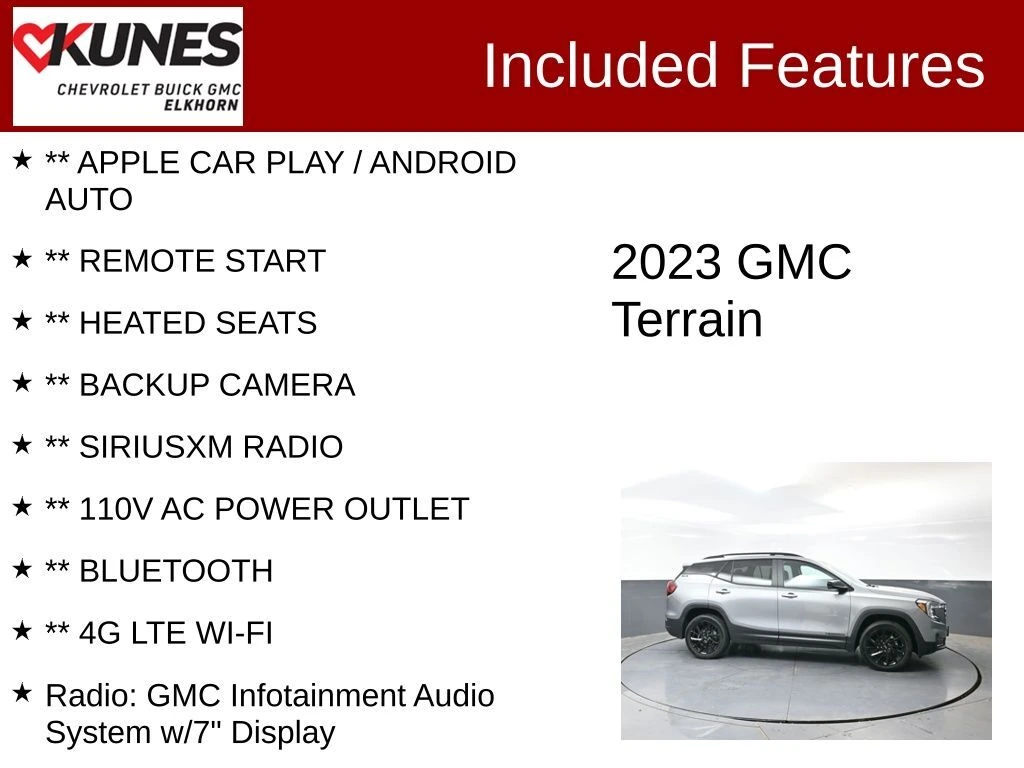 KUNES
CHEVROLET BUICK GMC
ELKHORN

Included Features

★ ** APPLE CAR PLAY / ANDROID AUTO

★ ** REMOTE START

★ ** HEATED SEATS

★ ** BACKUP CAMERA

★ ** SIRIUSXM RADIO

★ ** 110V AC POWER OUTLET

★ ** BLUETOOTH

★ ** 4G LTE WI-FI

★ Radio: GMC Infotainment Audio System w/7" Display

2023 GMC Terrain